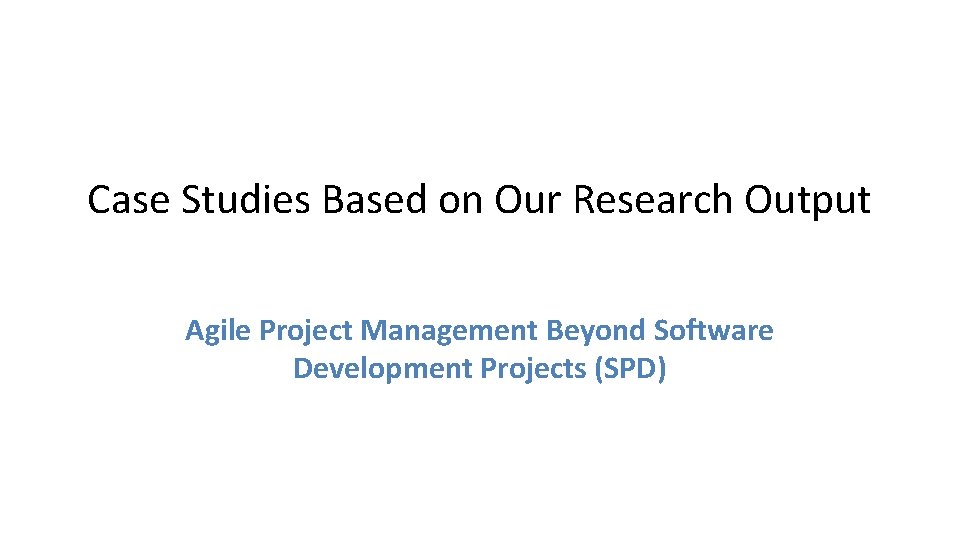 Case Studies Based on Our Research Output

Agile Project Management Beyond Software Development Projects (SPD)